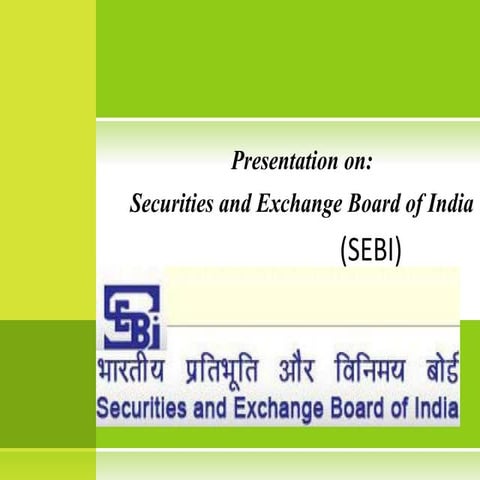 Presentation on:
Securities and Exchange Board of India
(SEBI)

SEBI
भारतीय प्रतिभूति और विनिमय बोर्ड
Securities and Exchange Board of India